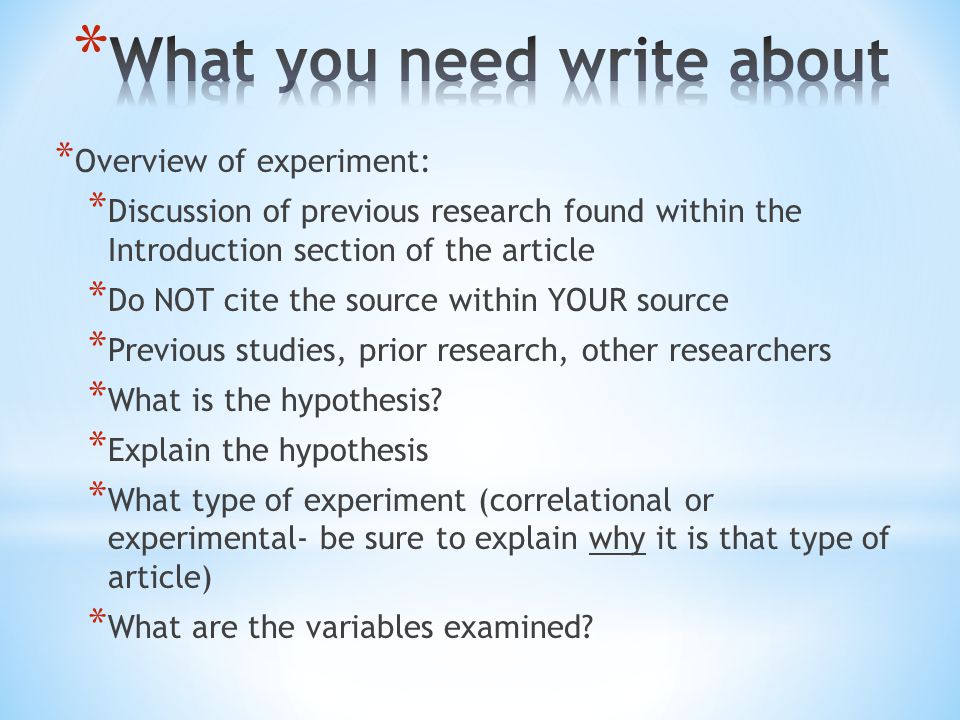 *What you need write about

*Overview of experiment:

*Discussion of previous research found within the Introduction section of the article

*Do NOT cite the source within YOUR source

*Previous studies, prior research, other researchers

*What is the hypothesis?

*Explain the hypothesis

*What type of experiment (correlational or experimental- be sure to explain why it is that type of article)

*What are the variables examined?